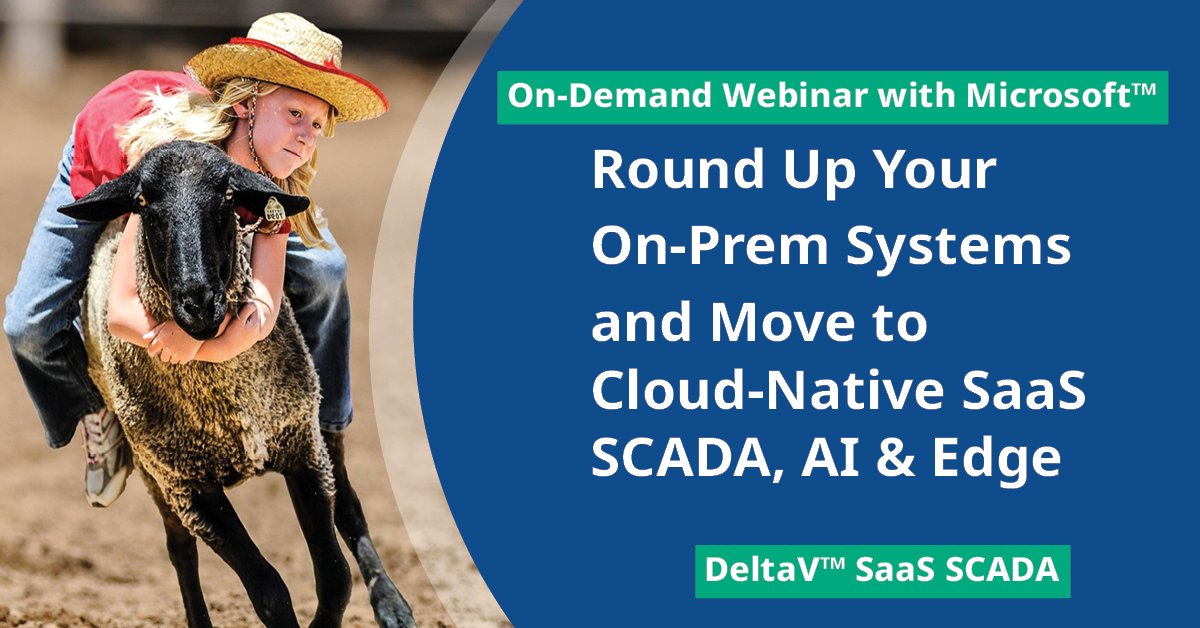 On-Demand Webinar with Microsoft™

Round Up Your On-Prem Systems and Move to Cloud-Native SaaS SCADA, AI & Edge

DeltaV™ SaaS SCADA